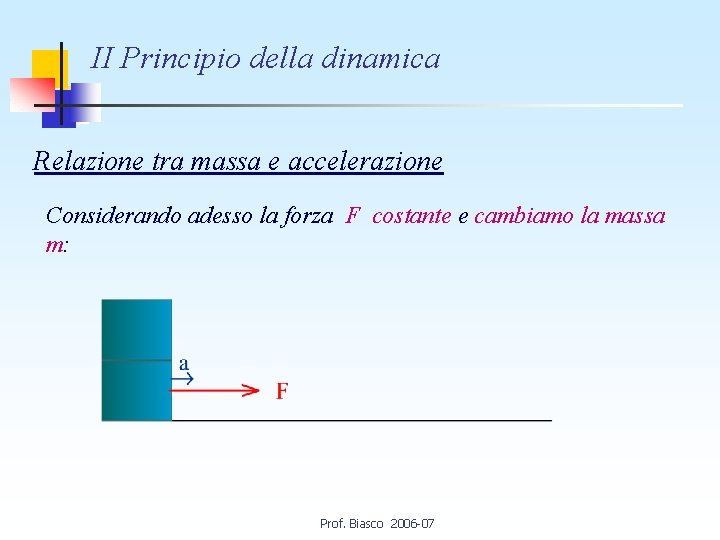 II Principio della dinamica

Relazione tra massa e accelerazione

Considerando adesso la forza F costante e cambiamo la massa m:

a

F

Prof. Biasco 2006-07